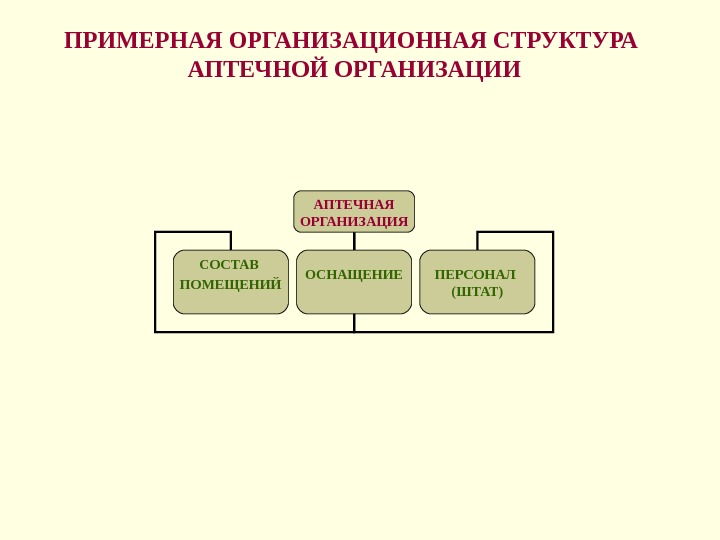 ПРИМЕРНАЯ ОРГАНИЗАЦИОННАЯ СТРУКТУРА АПТЕЧНОЙ ОРГАНИЗАЦИИ

АПТЕЧНАЯ ОРГАНИЗАЦИЯ

СОСТАВ ПОМЕЩЕНИЙ

ОСНАЩЕНИЕ

ПЕРСОНАЛ (ШТАТ)